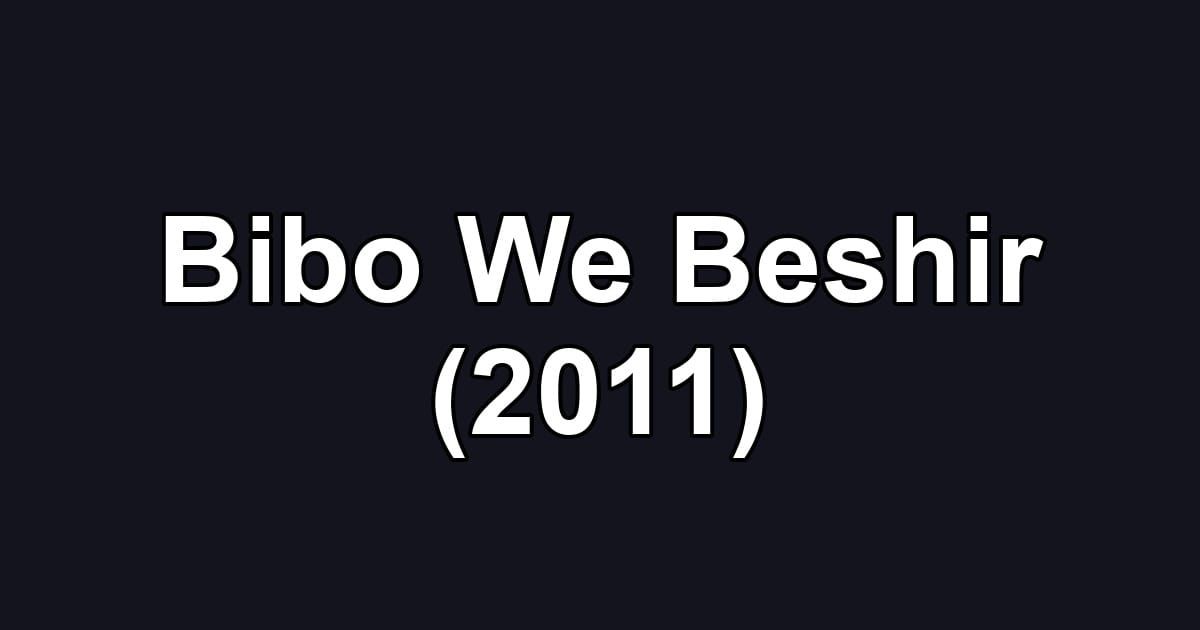 Bibo We Beshir (2011)